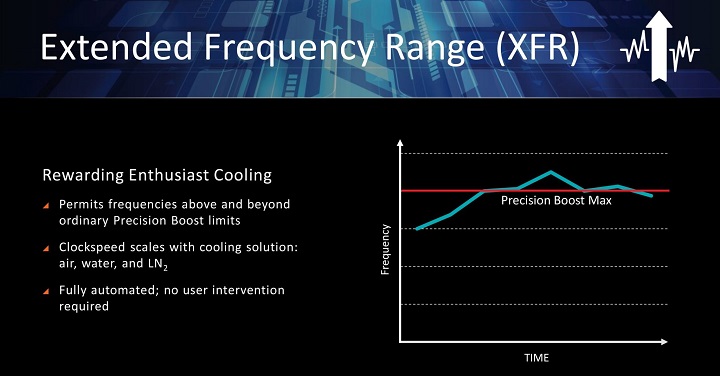 Extended Frequency Range (XFR)

Rewarding Enthusiast Cooling

Permits frequencies above and beyond ordinary Precision Boost limits

Clockspeed scales with cooling solution: air, water, and $LN_2$

Fully automated; no user intervention required

Precision Boost Max

Frequency

TIME